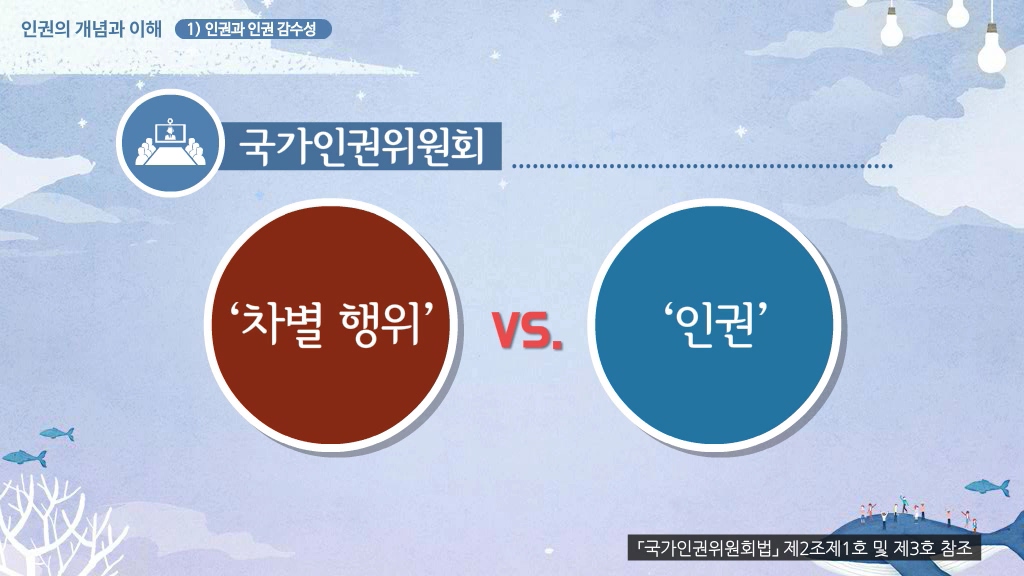 인권의 개념과 이해 1) 인권과 인권 감수성

국가인권위원회

‘차별 행위’

VS.

‘인권’

「국가인권위원회법」 제2조제1호 및 제3호 참조